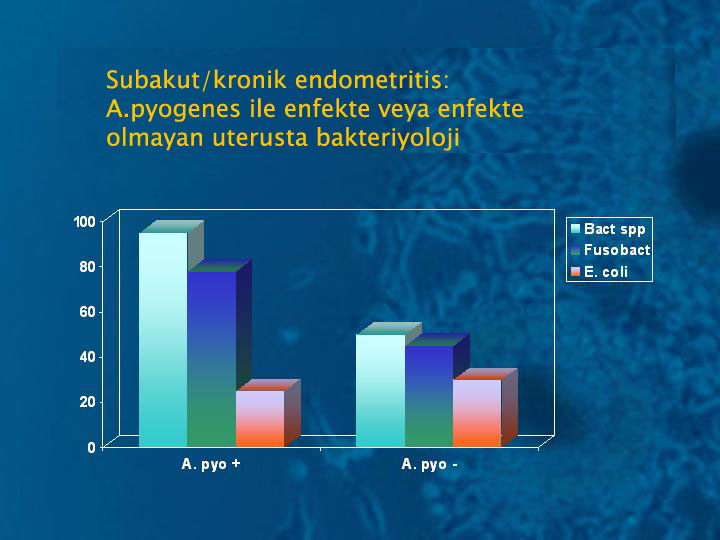 Subakut/kronik endometritis:
A.pyogenes ile enfekte veya enfekte olmayan uterusta bakteriyoloji

100
80
60
40
20
0

A. pyo +
A. pyo -

Bact spp
Fusobact
E. coli